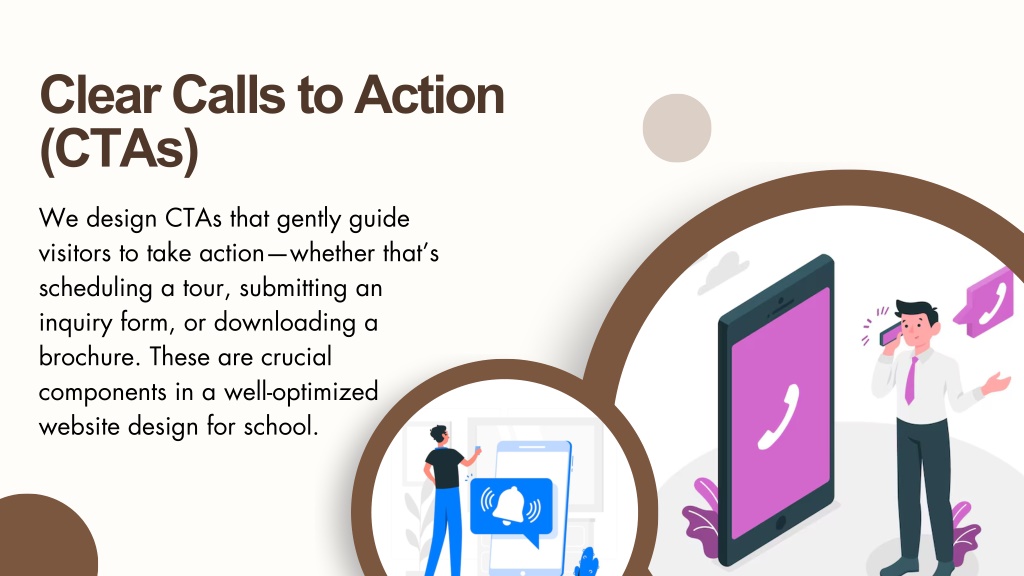 Clear Calls to Action (CTAs)

We design CTAs that gently guide visitors to take action—whether that's scheduling a tour, submitting an inquiry form, or downloading a brochure. These are crucial components in a well-optimized website design for school.